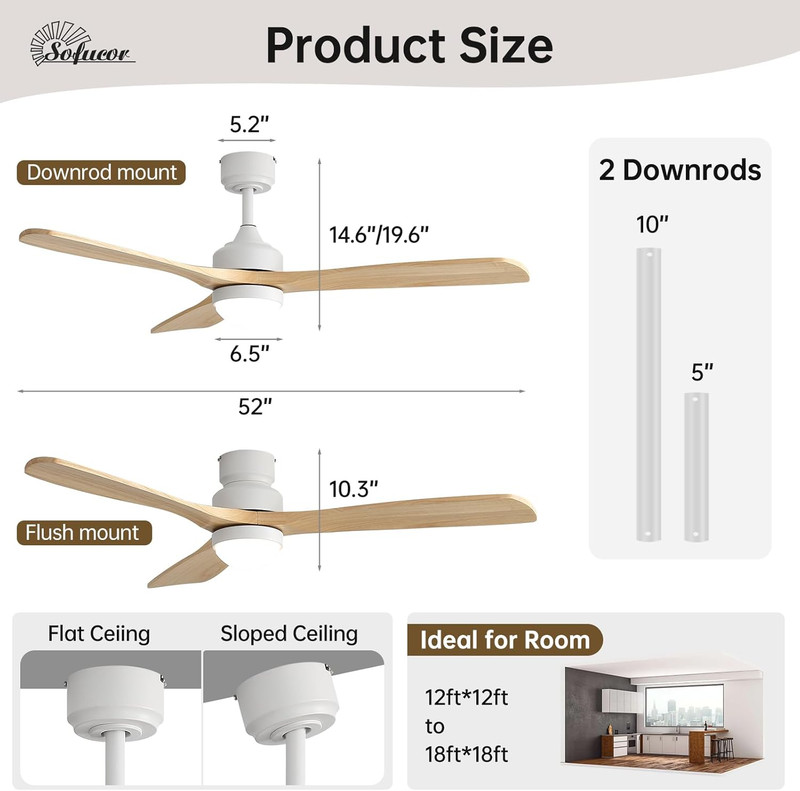 Sofucor

Product Size

5.2"

Downrod mount

14.6"/19.6"

6.5"

52"

10.3"

Flush mount

2 Downrods

10"

5"

Flat Ceiing

Sloped Ceiling

Ideal for Room

12ft*12ft to 18ft*18ft